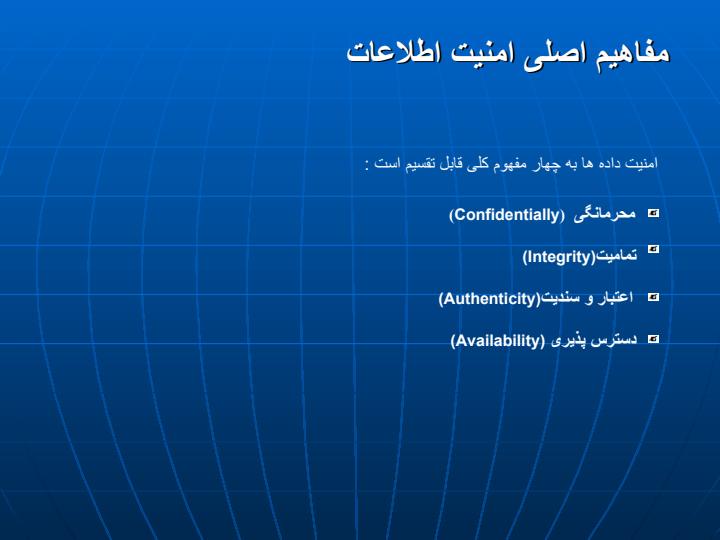 مفاهیم اصلی امنیت اطلاعات

امنیت داده ها به چهار مفهوم کلی قابل تقسیم است :

محرمانگی (Confidentially)

تمامیت(Integrity)

اعتبار و سندیت(Authenticity)

دسترس پذیری (Availability)